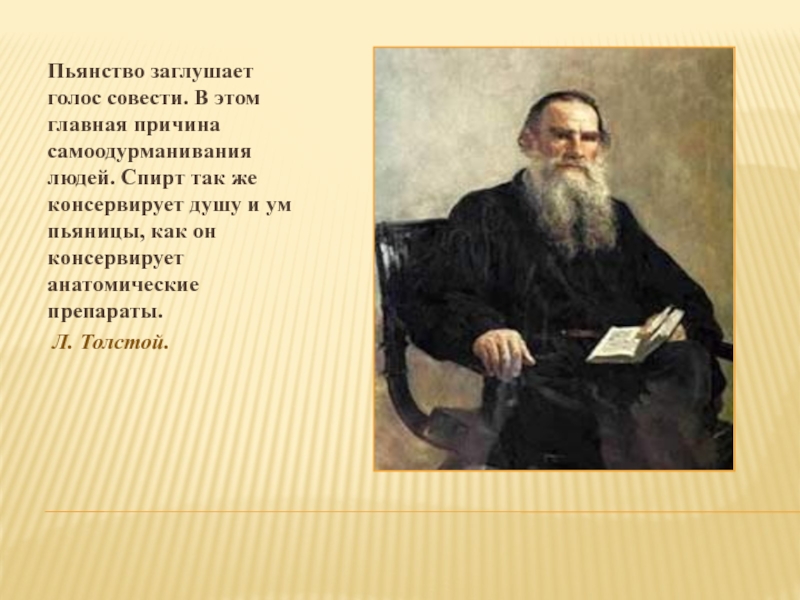 Пьянство заглушает голос совести. В этом главная причина самоодурманивания людей. Спирт так же консервирует душу и ум пьяницы, как он консервирует анатомические препараты.

Л. Толстой.